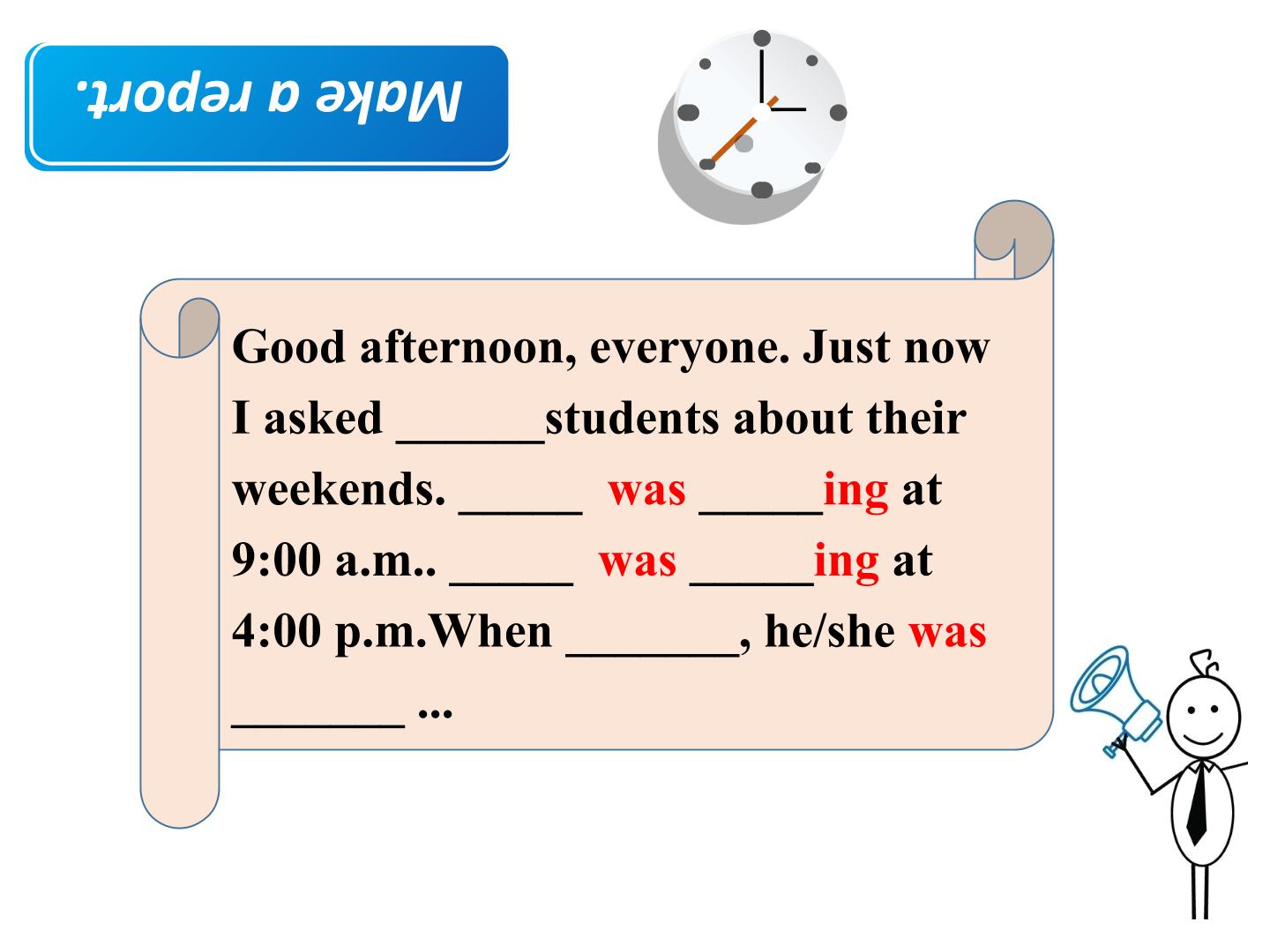 Make a report.

Good afternoon, everyone. Just now I asked ____students about their weekends. ____ was ____ing at 9:00 a.m.. ____ was ____ing at 4:00 p.m.When ____, he/she was ____ ...